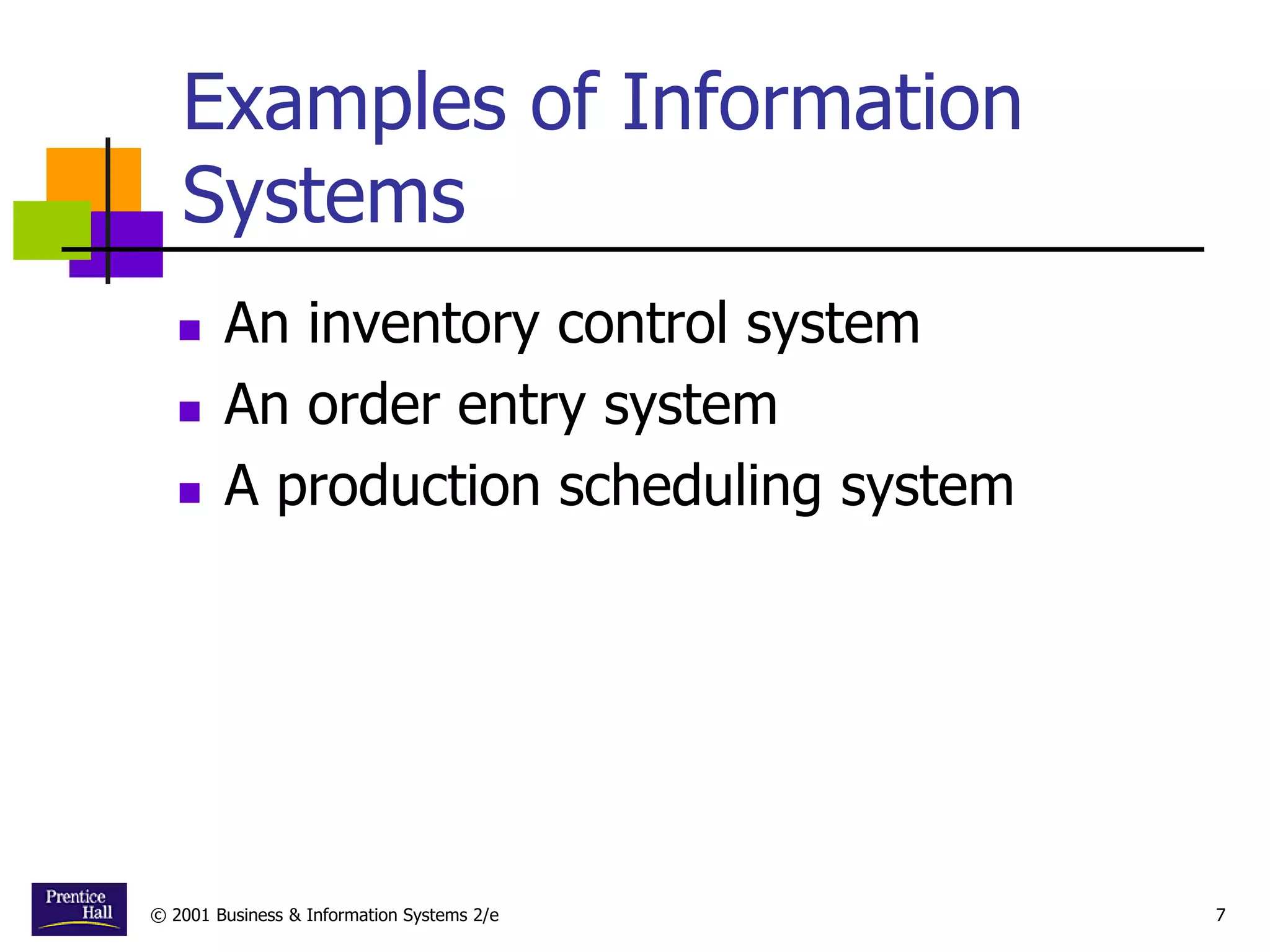 Examples of Information Systems

- An inventory control system
- An order entry system
- A production scheduling system

Prentice Hall

© 2001 Business & Information Systems 2/e

7